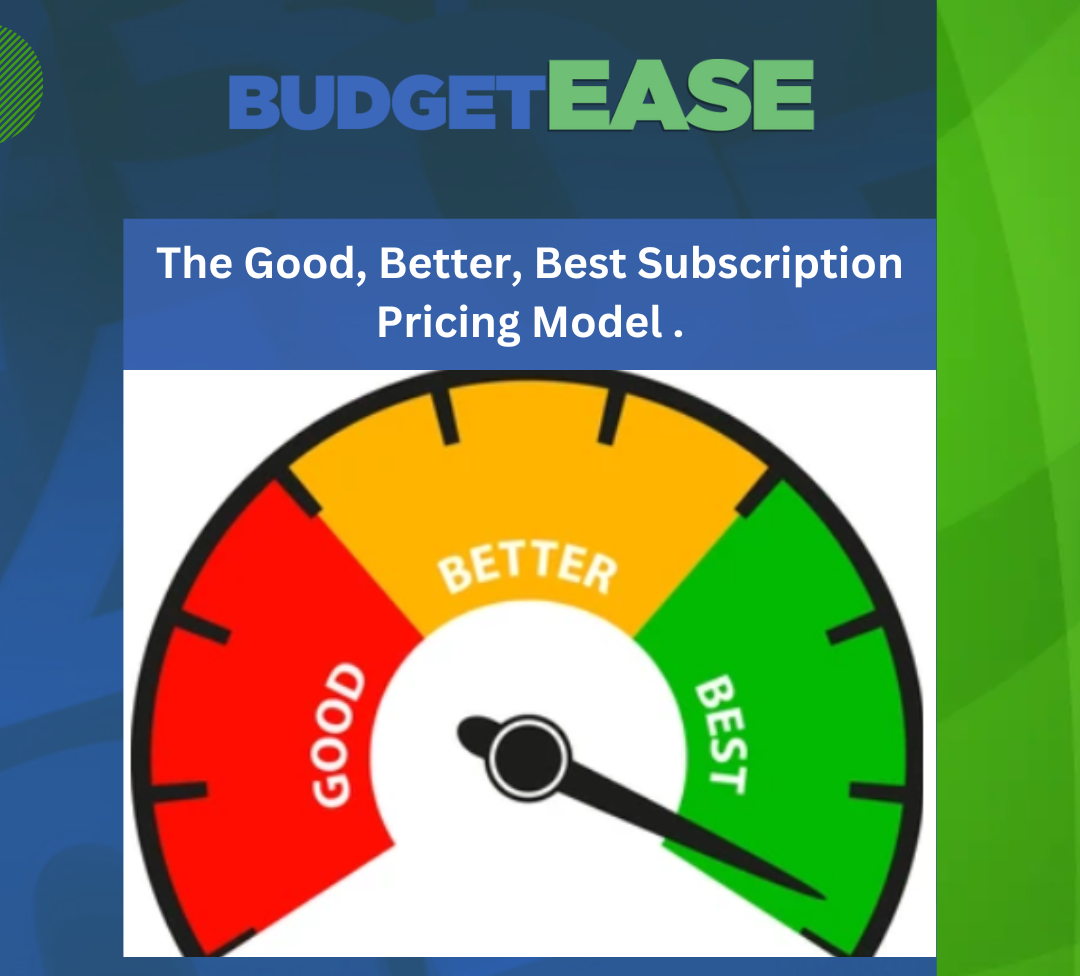 BUDGETEASE

The Good, Better, Best Subscription Pricing Model .

GOOD
BETTER
BEST